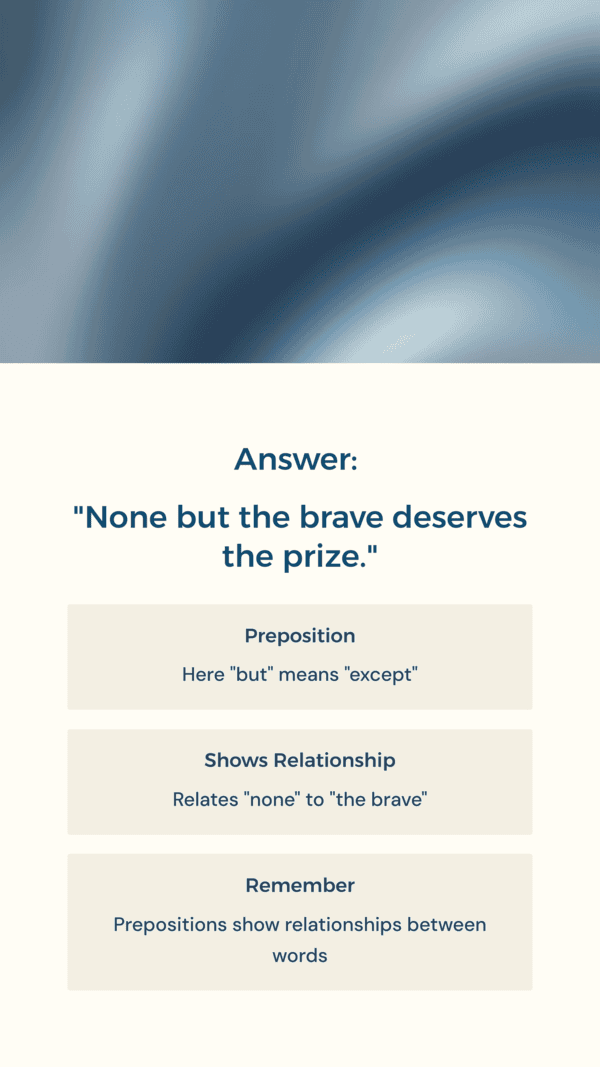 Answer:

"None but the brave deserves the prize."

Preposition

Here "but" means "except"

Shows Relationship

Relates "none" to "the brave"

Remember

Prepositions show relationships between words